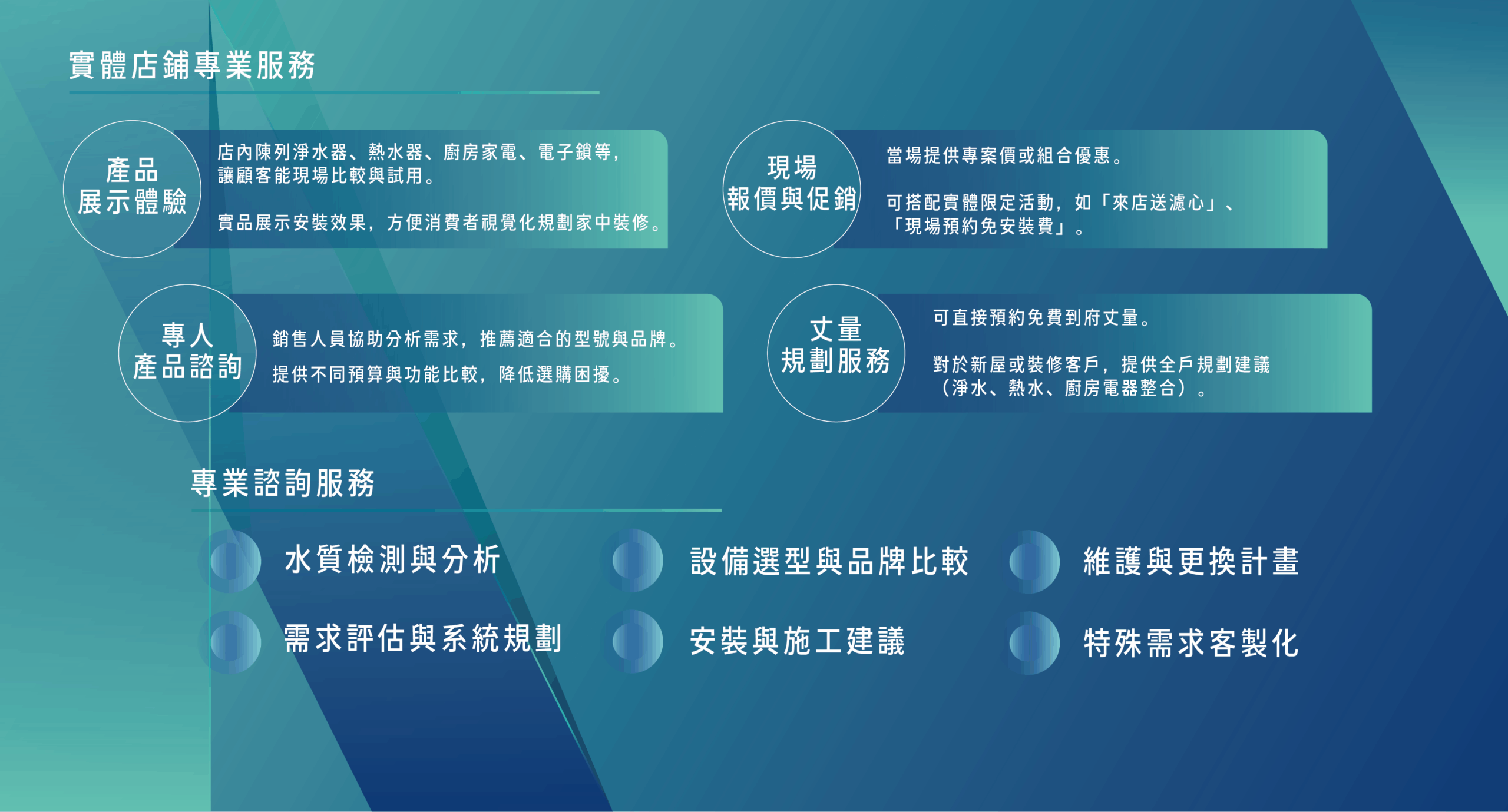 實體店鋪專業服務

產品
展示體驗

店內陳列淨水器、熱水器、廚房家電、電子鎖等，讓顧客能現場比較與試用。

實品展示安裝效果，方便消費者視覺化規劃家中裝修。

現場
報價與促銷

當場提供專案價或組合優惠。

可搭配實體限定活動，如「來店送濾心」、「現場預約免安裝費」。

專人
產品諮詢

銷售人員協助分析需求，推薦適合的型號與品牌。

提供不同預算與功能比較，降低選購困擾。

丈量
規劃服務

可直接預約免費到府丈量。

對於新屋或裝修客戶，提供全戶規劃建議（淨水、熱水、廚房電器整合）。

專業諮詢服務

水質檢測與分析

設備選型與品牌比較

維護與更換計畫

需求評估與系統規劃

安裝與施工建議

特殊需求客製化